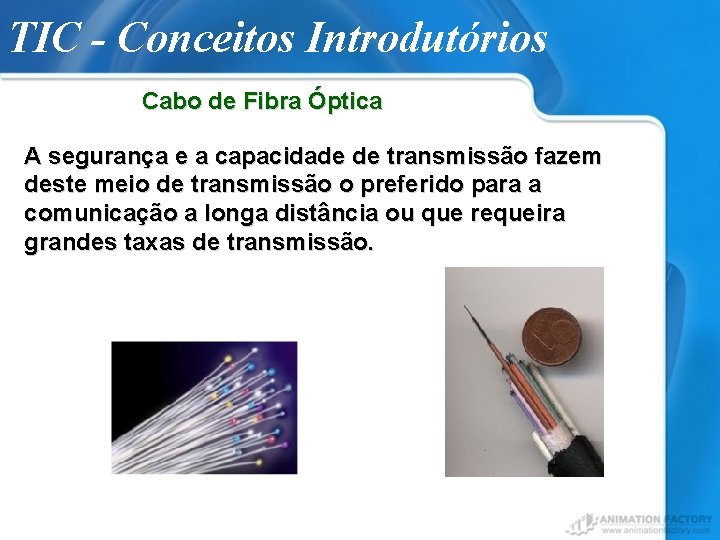 TIC - Conceitos Introdutórios

Cabo de Fibra Óptica

A segurança e a capacidade de transmissão fazem deste meio de transmissão o preferido para a comunicação a longa distância ou que requeira grandes taxas de transmissão.

ANIMATION FACTORY
www.animationfactory.com